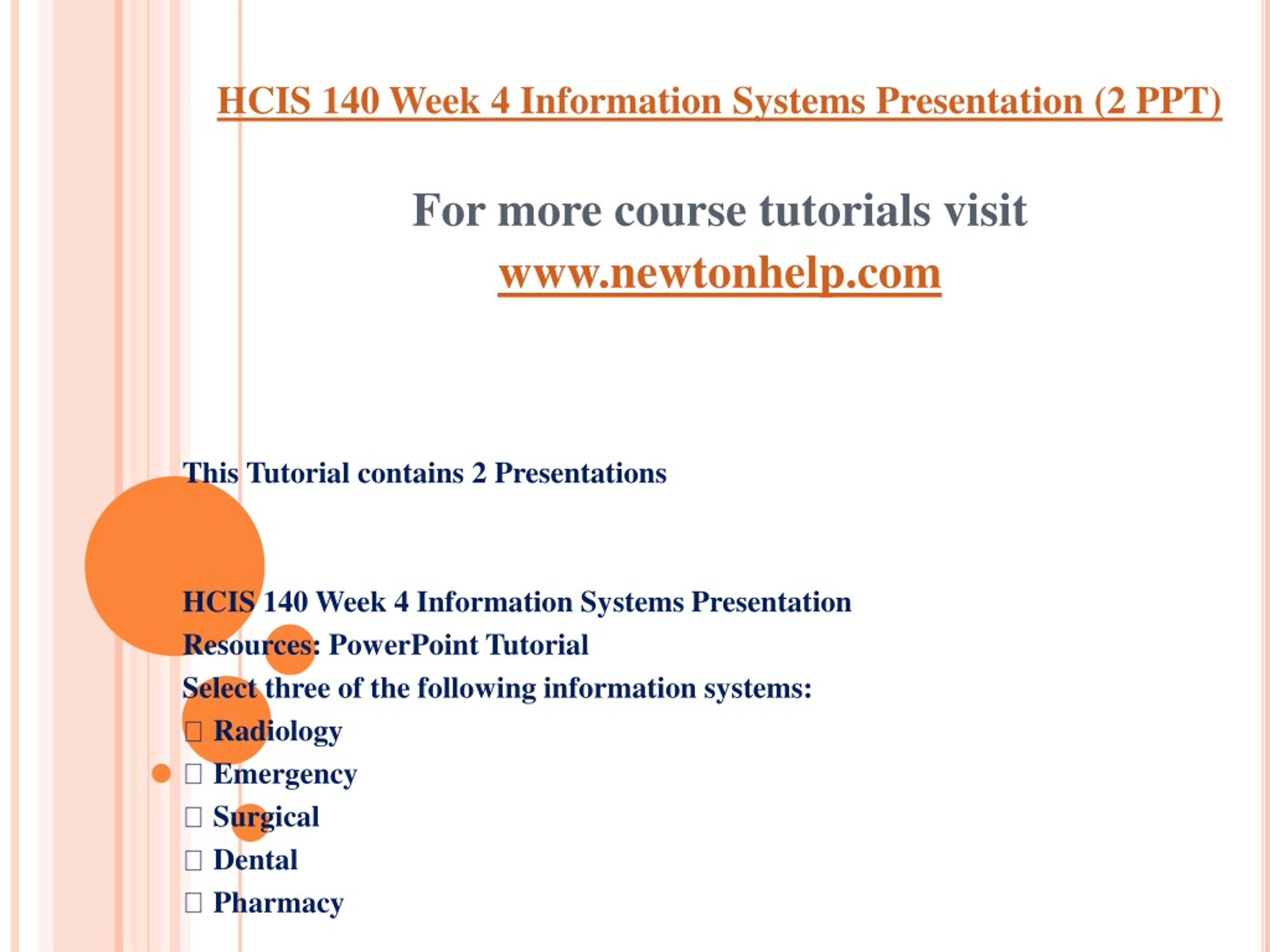 HCIS 140 Week 4 Information Systems Presentation (2 PPT)

For more course tutorials visit
www.newtonhelp.com

This Tutorial contains 2 Presentations

HCIS 140 Week 4 Information Systems Presentation
Resources: PowerPoint Tutorial
Select three of the following information systems:
□ Radiology
□ Emergency
□ Surgical
□ Dental
□ Pharmacy